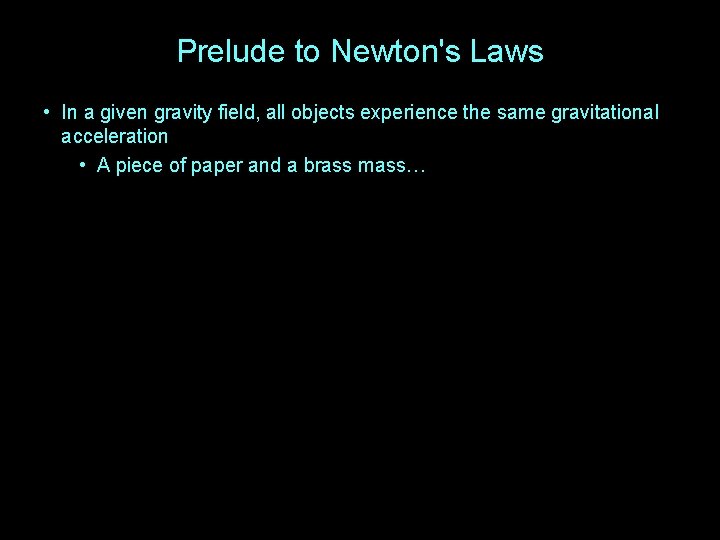 Prelude to Newton's Laws

• In a given gravity field, all objects experience the same gravitational acceleration

• A piece of paper and a brass mass…